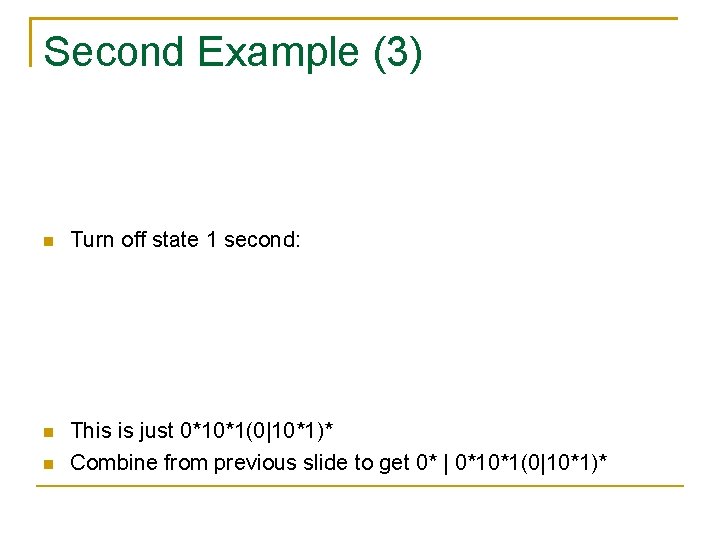 Second Example (3)

Turn off state 1 second:

This is just 0*10*1(0|10*1)*

Combine from previous slide to get 0* | 0*10*1(0|10*1)*